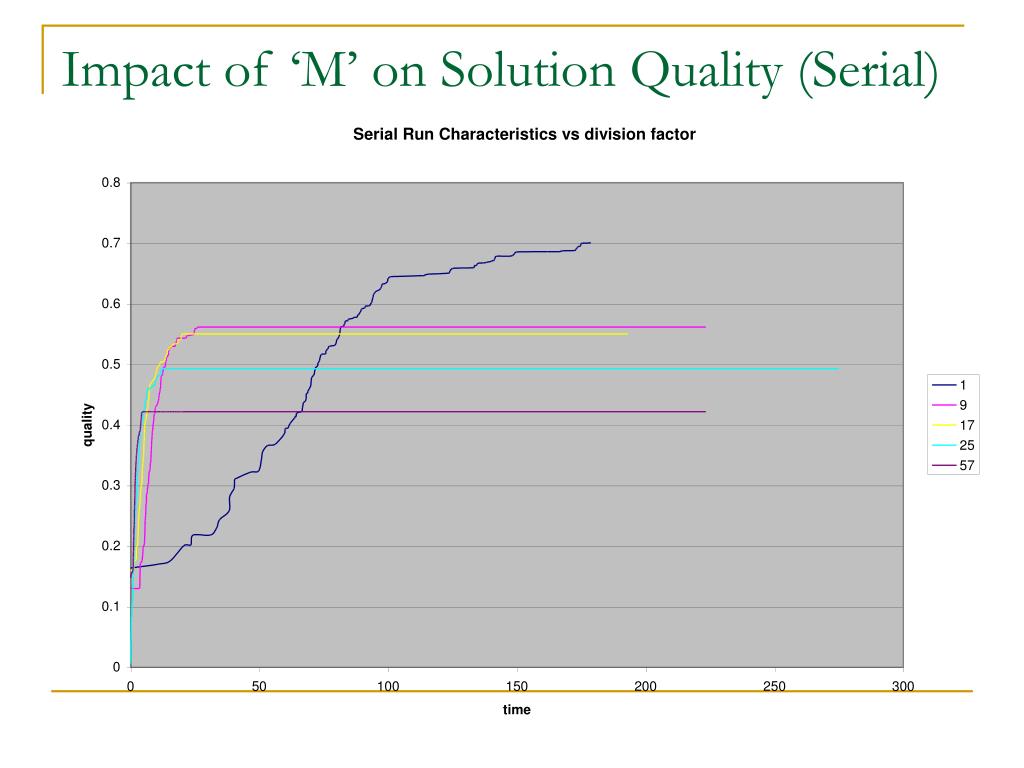 Impact of ‘M’ on Solution Quality (Serial)

Serial Run Characteristics vs division factor

0.8
0.7
0.6
0.5
0.4
0.3
0.2
0.1
0

quality

0 50 100 150 200 250 300

time

1
9
17
25
57